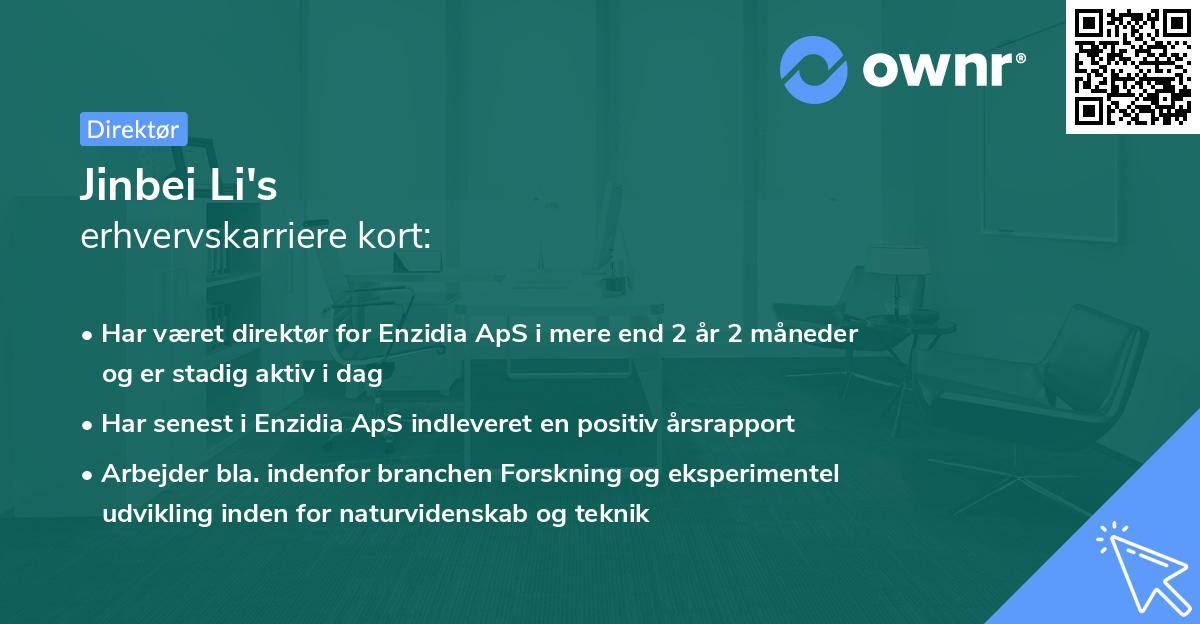 ownr®

Direktør

Jinbei Li's

erhvervskarriere kort:

• Har været direktør for Enzidia ApS i mere end 2 år 2 måneder og er stadig aktiv i dag

• Har senest i Enzidia ApS indleveret en positiv årsrapport

• Arbejder bla. indenfor branchen Forskning og eksperimentel udvikling inden for naturvidenskab og teknik